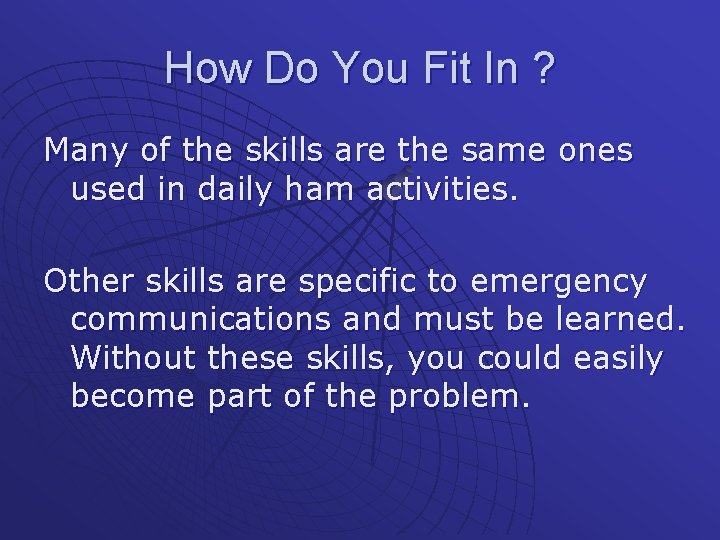 How Do You Fit In ?

Many of the skills are the same ones used in daily ham activities.

Other skills are specific to emergency communications and must be learned. Without these skills, you could easily become part of the problem.